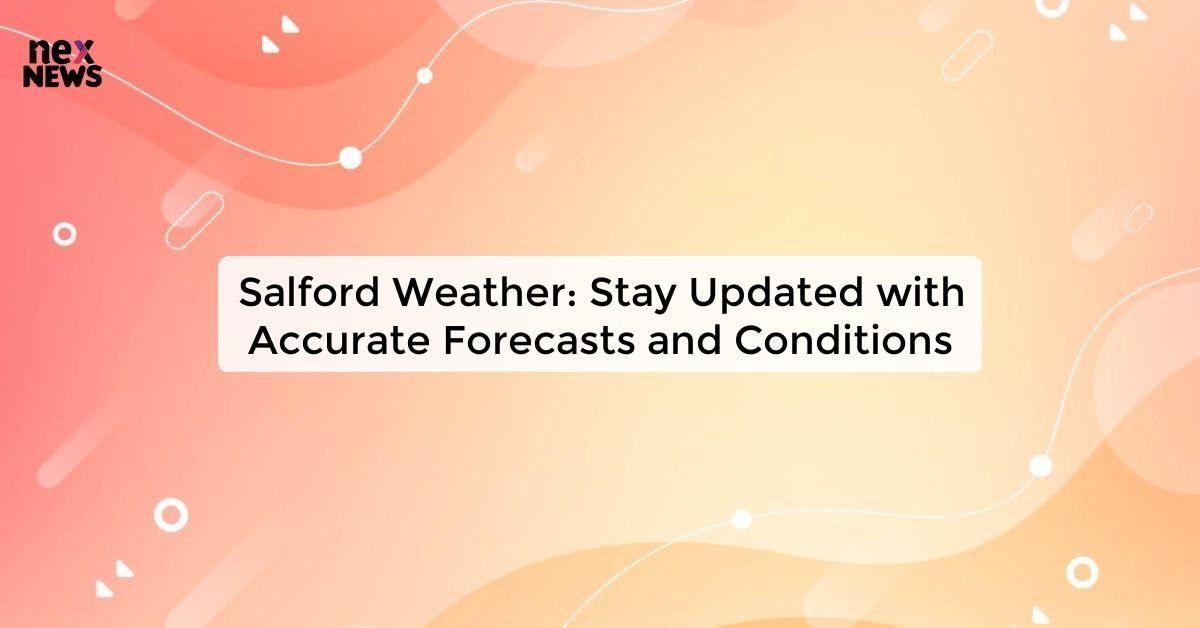 nex
NEWS

Salford Weather: Stay Updated with Accurate Forecasts and Conditions